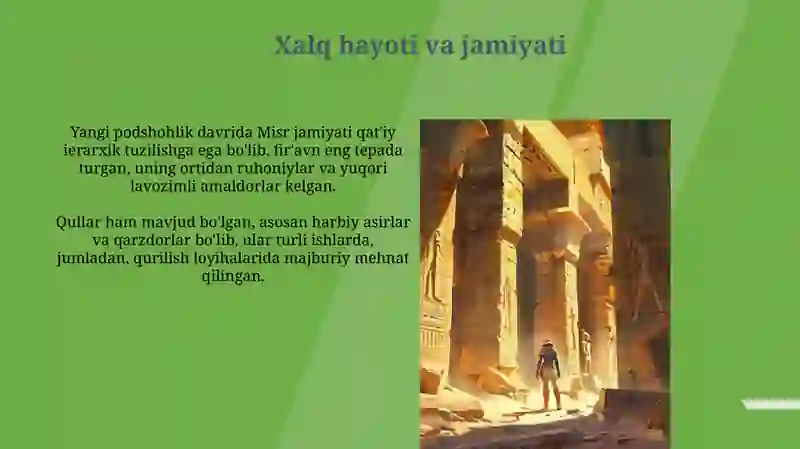 Xalq hayoti va jamiyati

Yangi podshohlik davrida Misr jamiyati qat'iy ierarxik tuzilishga ega bo'lib, fir'avn eng tepada turgan, uning ortidan ruhoniylar va yuqori lavozimli amaldorlar kelgan.

Qullar ham mavjud bo'lgan, asosan harbiy asirlar va qarzdorlar bo'lib, ular turli ishlarda, jumladan, qurilish loyihalarida majburiy mehnat qilingan.